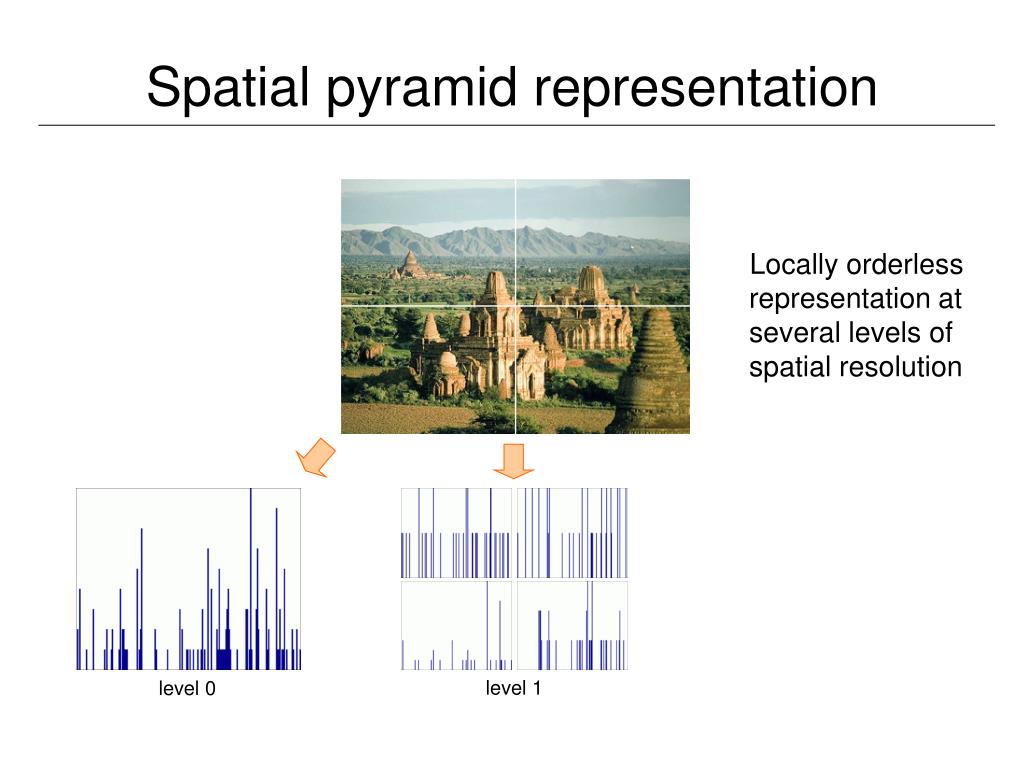 Spatial pyramid representation

Locally orderless representation at several levels of spatial resolution

level 0

level 1